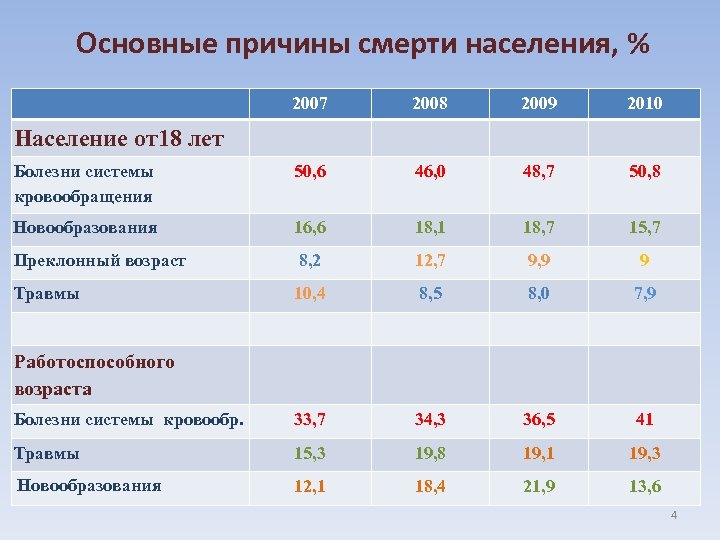 Основные причины смерти населения, %

| | 2007 | 2008 | 2009 | 2010 |
|---|---|---|---|---|
| Население от18 лет | | | | |
| Болезни системы кровообращения | 50,6 | 46,0 | 48,7 | 50,8 |
| Новообразования | 16,6 | 18,1 | 18,7 | 15,7 |
| Преклонный возраст | 8,2 | 12,7 | 9,9 | 9 |
| Травмы | 10,4 | 8,5 | 8,0 | 7,9 |
| | | | | |
| Работоспособного возраста | | | | |
| Болезни системы кровообр. | 33,7 | 34,3 | 36,5 | 41 |
| Травмы | 15,3 | 19,8 | 19,1 | 19,3 |
| Новообразования | 12,1 | 18,4 | 21,9 | 13,6 |

4